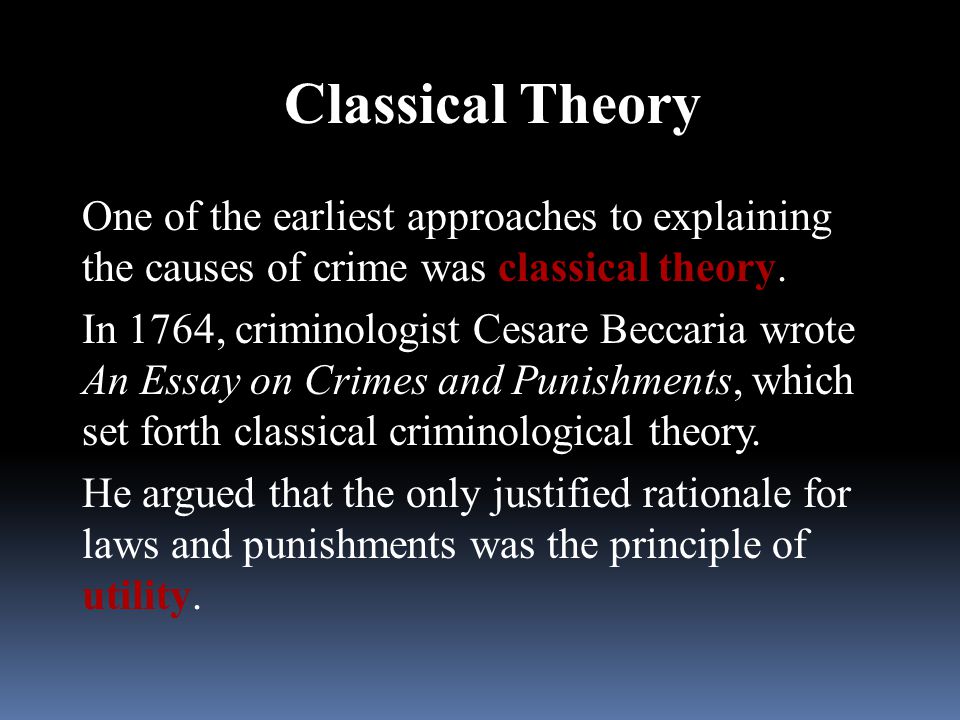 Classical Theory

One of the earliest approaches to explaining the causes of crime was classical theory.

In 1764, criminologist Cesare Beccaria wrote An Essay on Crimes and Punishments, which set forth classical criminological theory.

He argued that the only justified rationale for laws and punishments was the principle of utility.